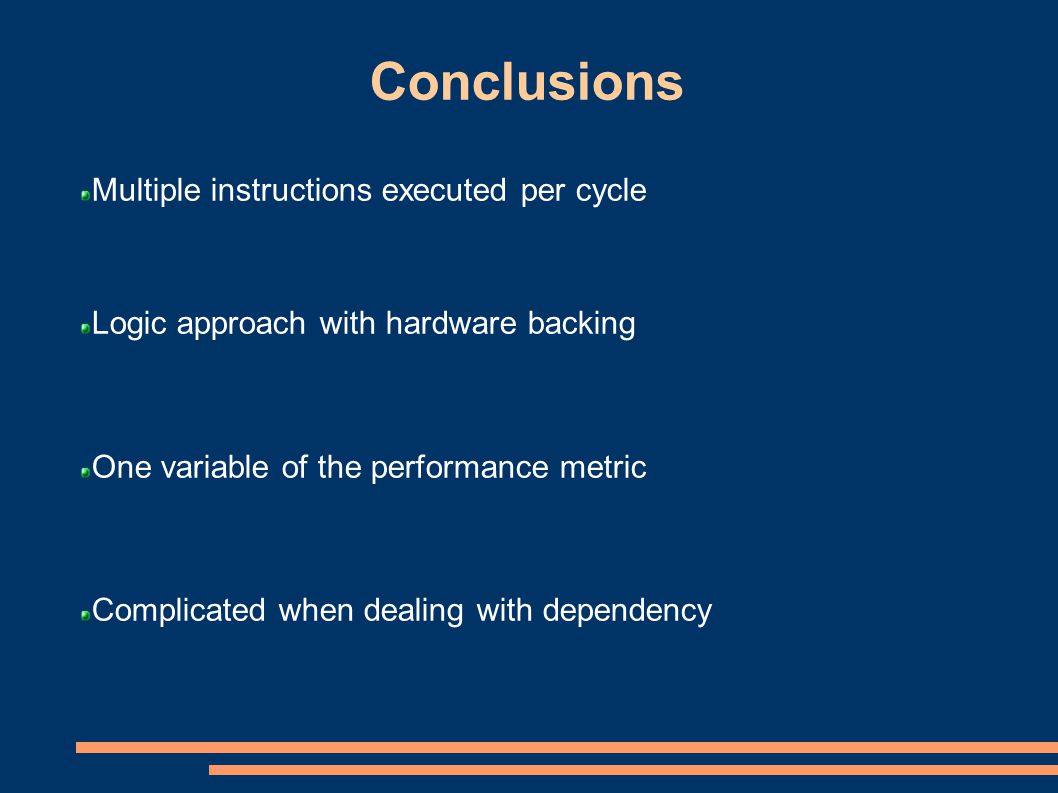 Conclusions

Multiple instructions executed per cycle

Logic approach with hardware backing

One variable of the performance metric

Complicated when dealing with dependency